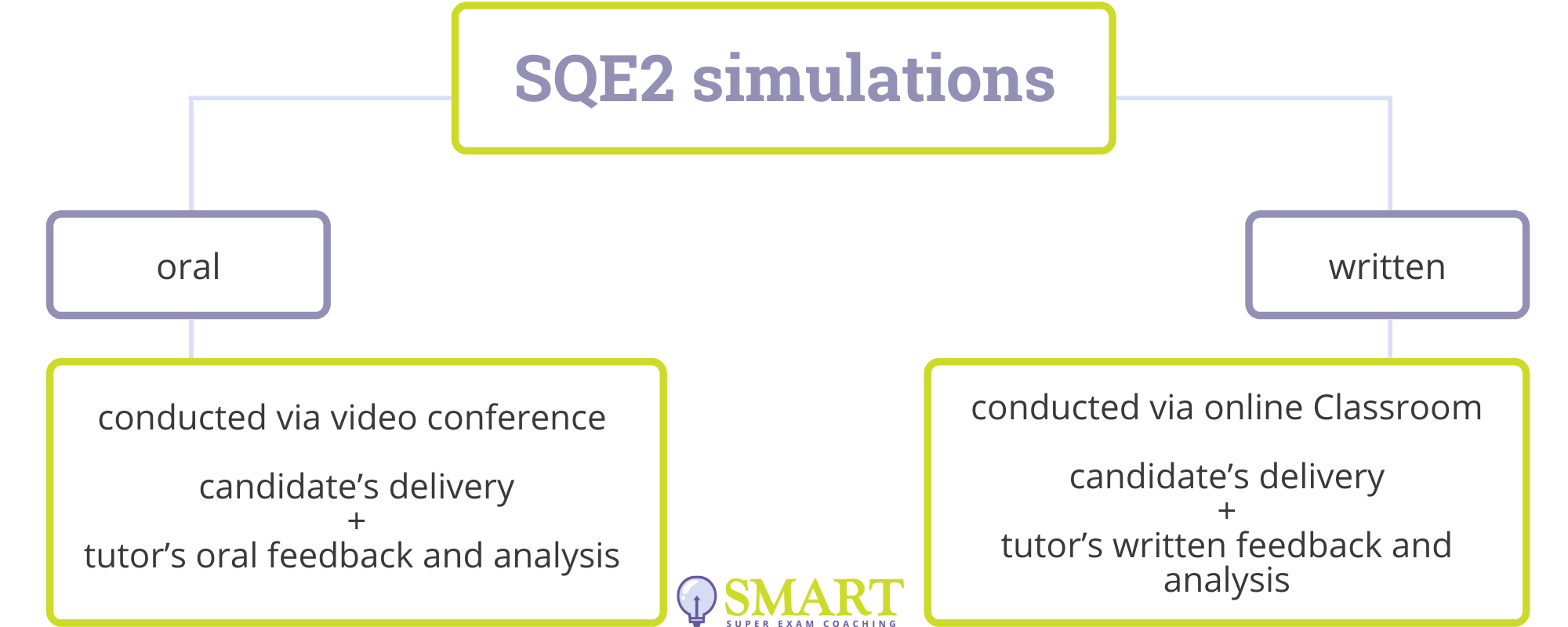 SQE2 simulations

oral

conducted via video conference

candidate's delivery
+
tutor's oral feedback and analysis

written

conducted via online Classroom

candidate's delivery
+
tutor's written feedback and analysis

SMART
SUPER EXAM COACHING